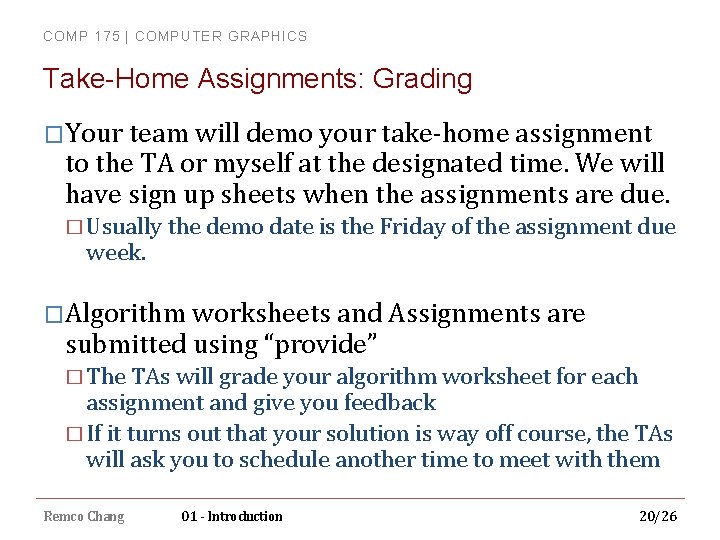 COMP 175 | COMPUTER GRAPHICS

Take-Home Assignments: Grading

□ Your team will demo your take-home assignment to the TA or myself at the designated time. We will have sign up sheets when the assignments are due.

□ Usually the demo date is the Friday of the assignment due week.

□ Algorithm worksheets and Assignments are submitted using “provide”

□ The TAs will grade your algorithm worksheet for each assignment and give you feedback

□ If it turns out that your solution is way off course, the TAs will ask you to schedule another time to meet with them

Remco Chang

01 - Introduction

20/26